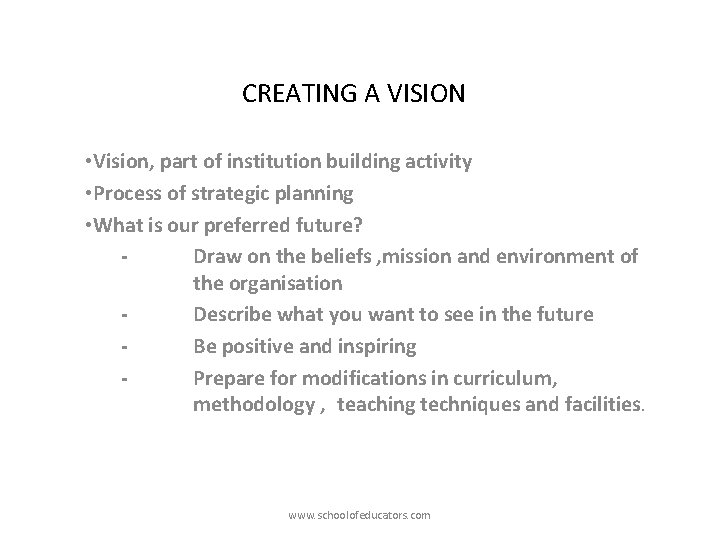 CREATING A VISION

•Vision, part of institution building activity
•Process of strategic planning
•What is our preferred future?

- Draw on the beliefs ,mission and environment of the organisation
- Describe what you want to see in the future
- Be positive and inspiring
- Prepare for modifications in curriculum, methodology , teaching techniques and facilities.

www.schoolofeducators.com